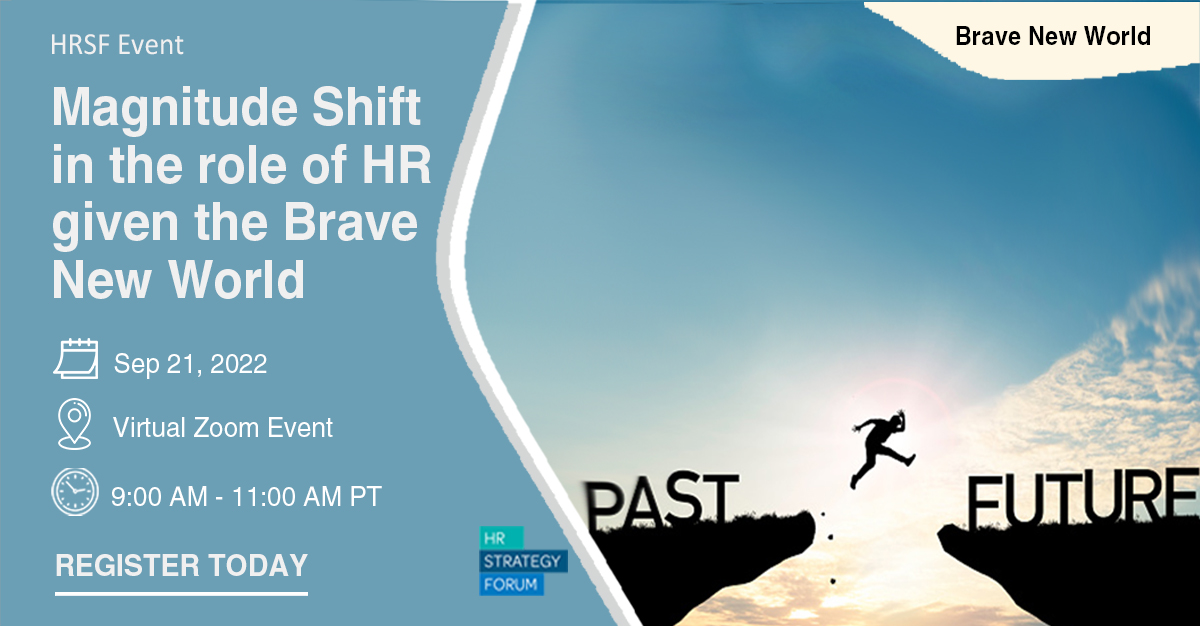 HRSF Event

Magnitude Shift in the role of HR given the Brave New World

Sep 21, 2022

Virtual Zoom Event

9:00 AM - 11:00 AM PT

REGISTER TODAY

HR STRATEGY FORUM

Brave New World

PAST

FUTURE